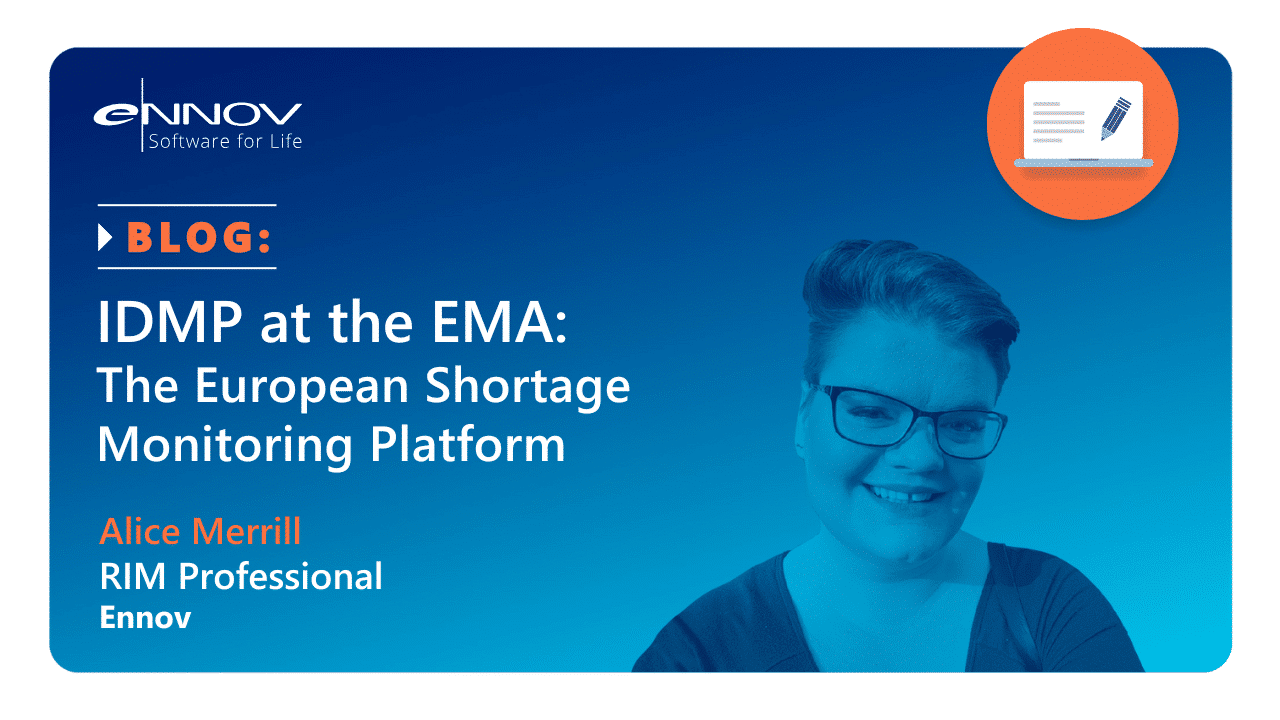 eNNOV
Software for Life

BLOG:

IDMP at the EMA:
The European Shortage Monitoring Platform

Alice Merrill
RIM Professional
Ennov